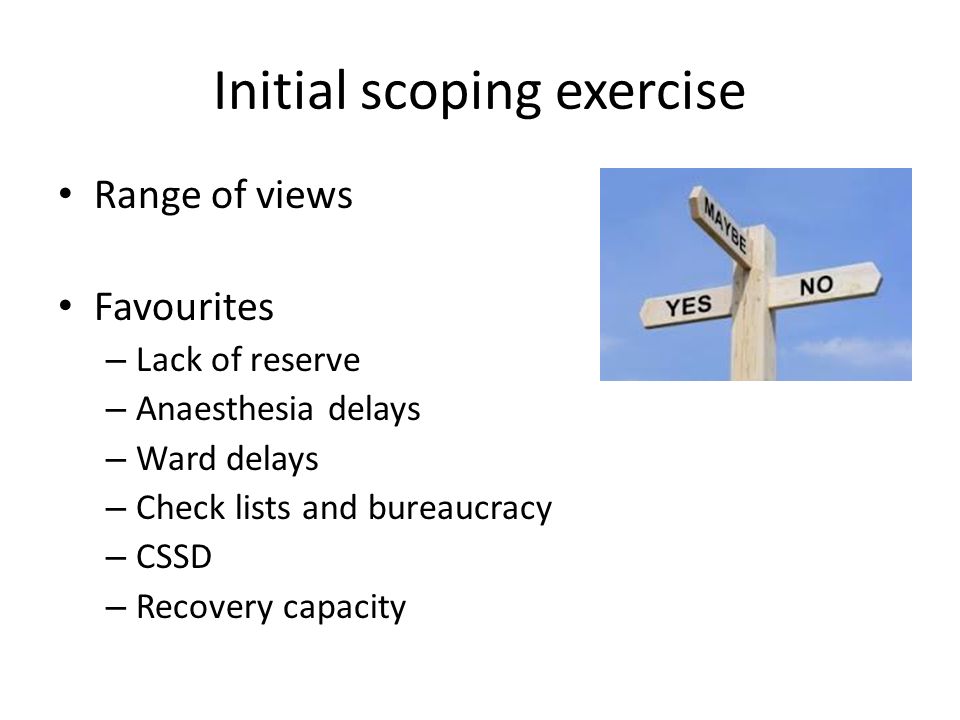 Initial scoping exercise

• Range of views

• Favourites
– Lack of reserve
– Anaesthesia delays
– Ward delays
– Check lists and bureaucracy
– CSSD
– Recovery capacity

MAYBE

YES

NO